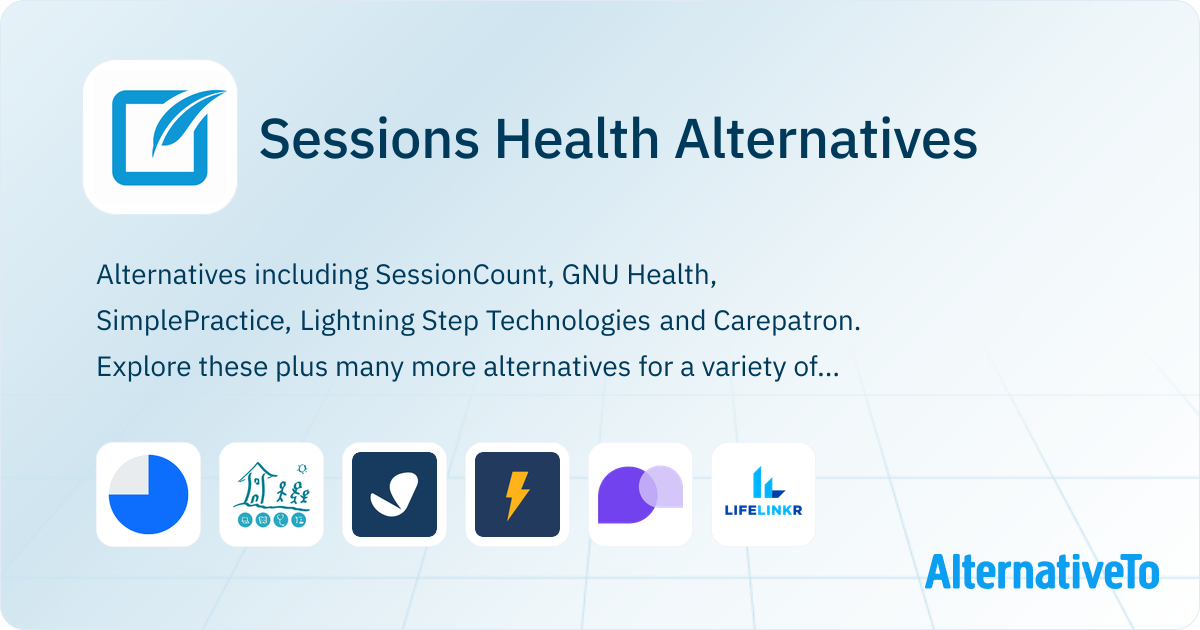 Sessions Health Alternatives

Alternatives including SessionCount, GNU Health, SimplePractice, Lightning Step Technologies and Carepatron. Explore these plus many more alternatives for a variety of...

LIFELINKR

AlternativeTo